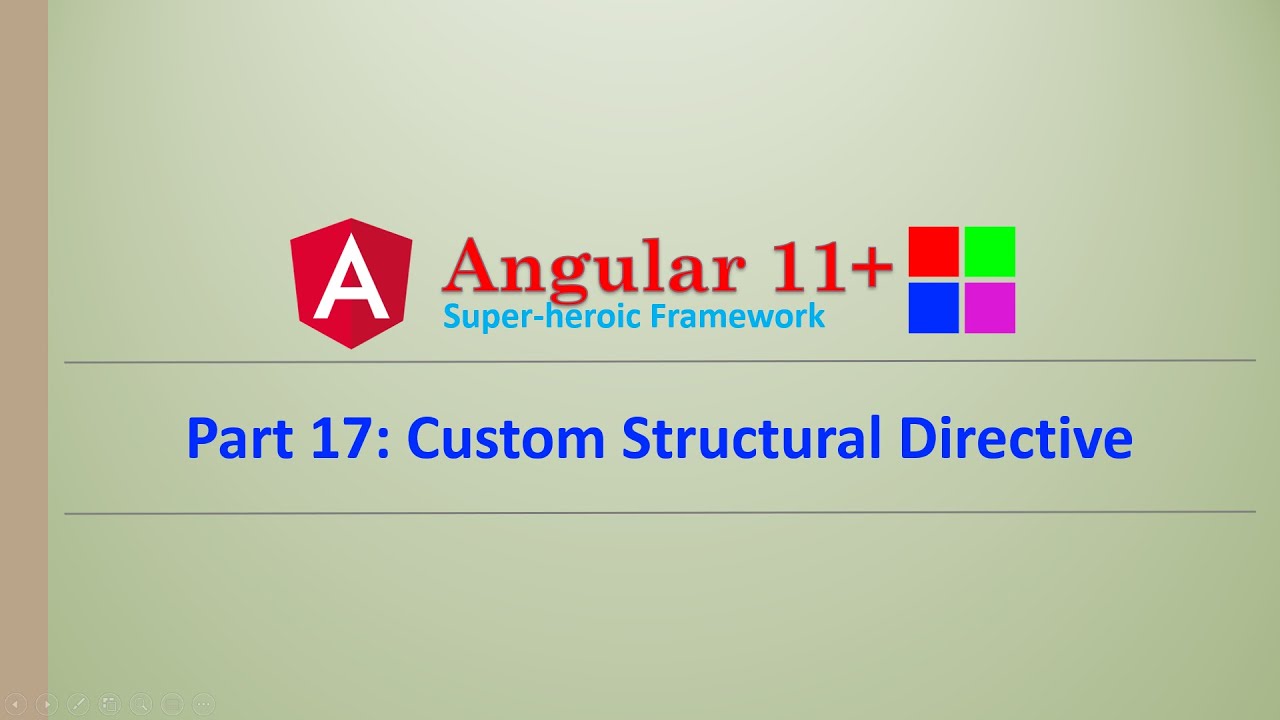 A

Angular 11+
Super-heroic Framework

Part 17: Custom Structural Directive